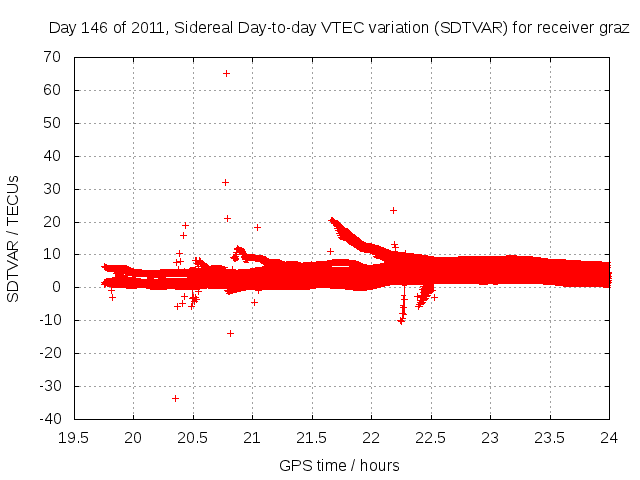 Day 146 of 2011, Sidereal Day-to-day VTEC variation (SDTVAR) for receiver graz

SDTVAR / TECUs

70
60
50
40
30
20
10
0
-10
-20
-30
-40

19.5 20 20.5 21 21.5 22 22.5 23 23.5 24

GPS time / hours